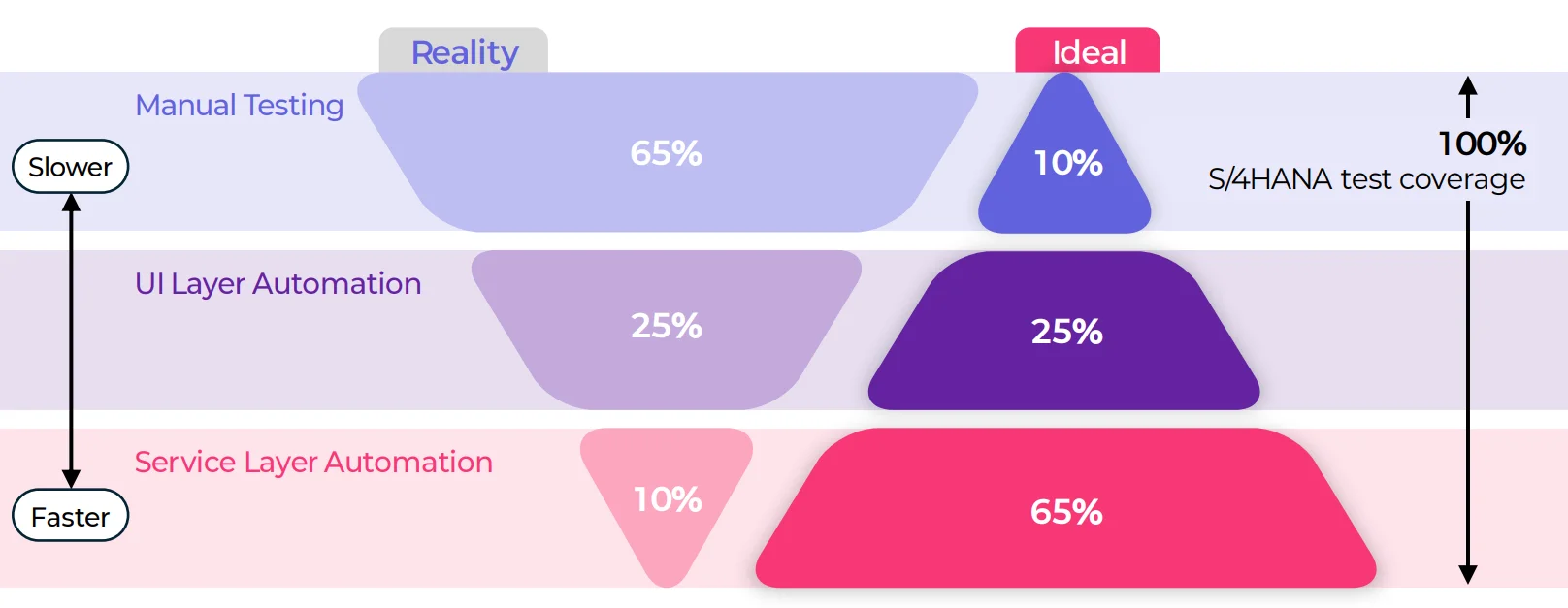 Reality

Ideal

Manual Testing

65%

10%

100%
S/4HANA test coverage

Slower

UI Layer Automation

25%

25%

Service Layer Automation

10%

65%

Faster